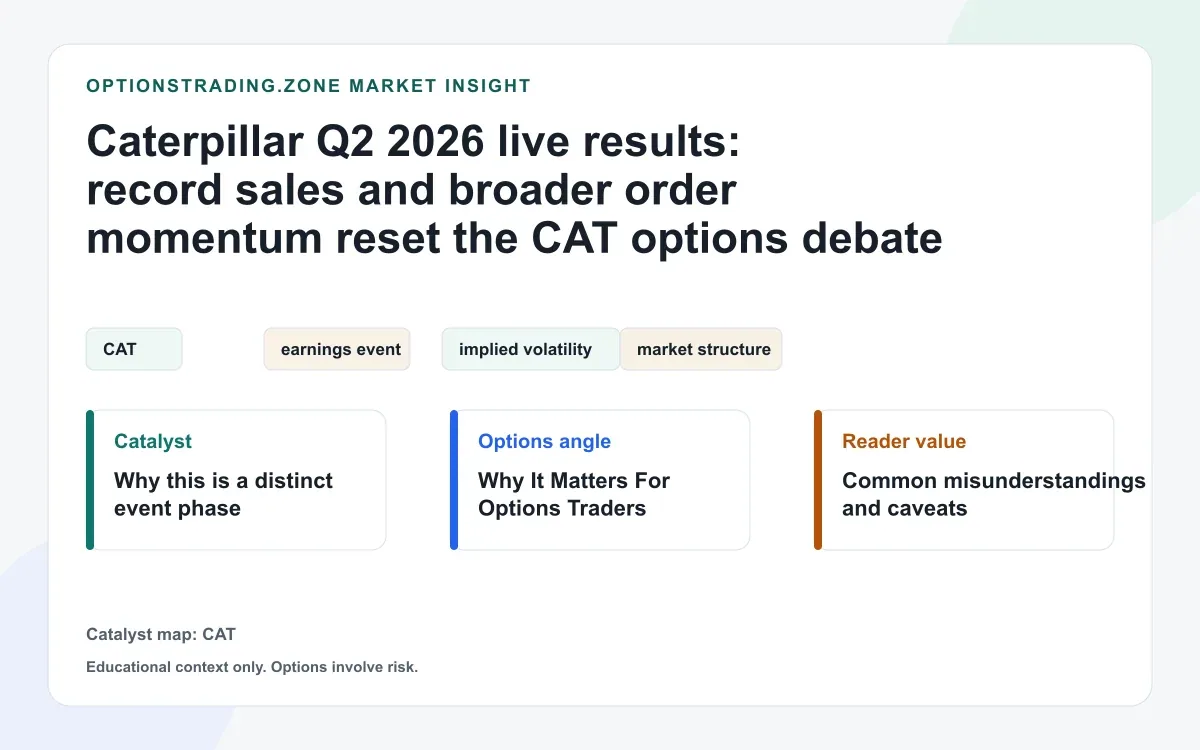 OPTIONSTRADING.ZONE MARKET INSIGHT

Caterpillar Q2 2026 live results: record sales and broader order momentum reset the CAT options debate

CAT

earnings event

implied volatility

market structure

Catalyst
Why this is a distinct event phase

Options angle
Why It Matters For Options Traders

Reader value
Common misunderstandings and caveats

Catalyst map: CAT

Educational context only. Options involve risk.